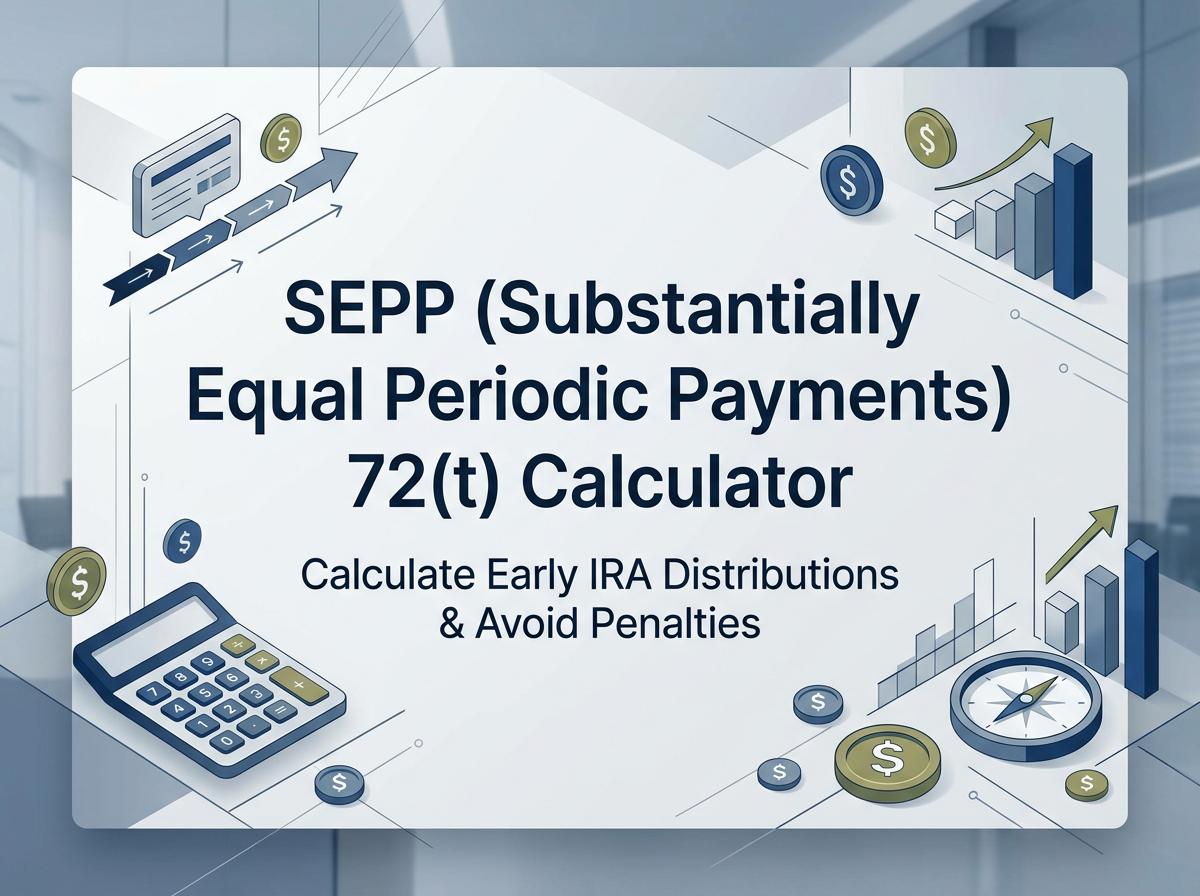 SEPP (Substantially Equal Periodic Payments) 72(t) Calculator

Calculate Early IRA Distributions & Avoid Penalties